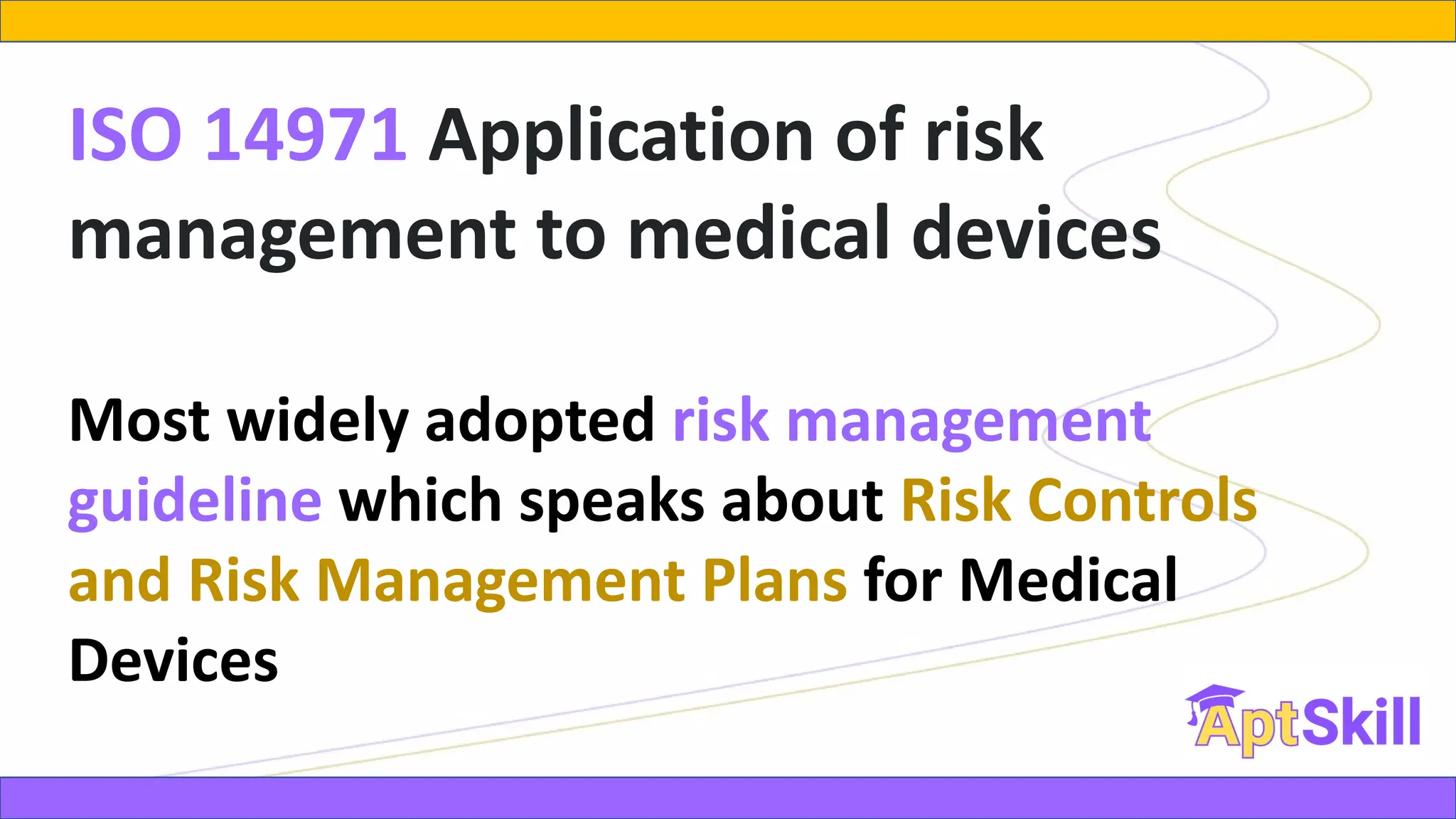 ISO 14971 Application of risk management to medical devices

Most widely adopted risk management guideline which speaks about Risk Controls and Risk Management Plans for Medical Devices

AptSkill